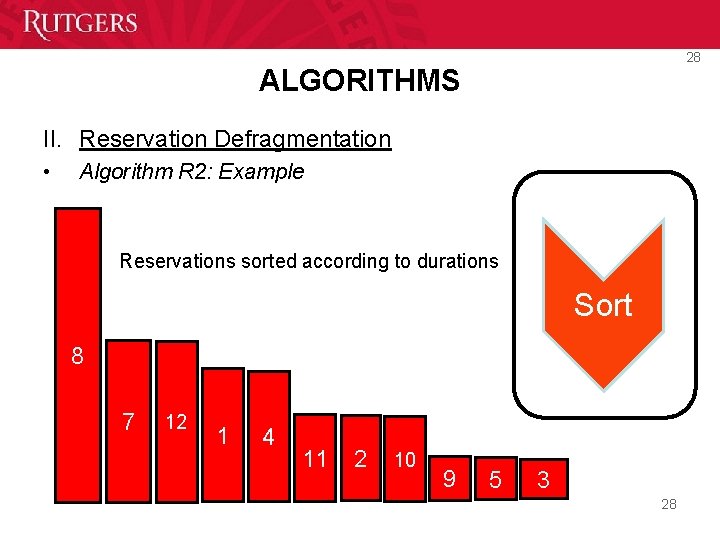 RUTGERS

28

ALGORITHMS

II. Reservation Defragmentation

• Algorithm R2: Example

Reservations sorted according to durations

Sort

8

7

12

1

4

11

2

10

9

5

3

28